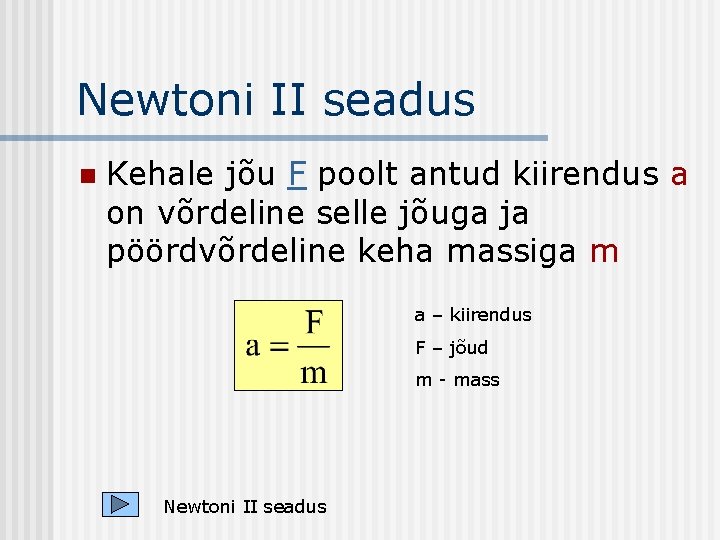 Newtoni II seadus

Kehale jõu F poolt antud kiirendus a on võrdeline selle jõuga ja pöördvõrdeline keha massiga m

$a = \frac{F}{m}$

a – kiirendus

F – jõud

m - mass

Newtoni II seadus